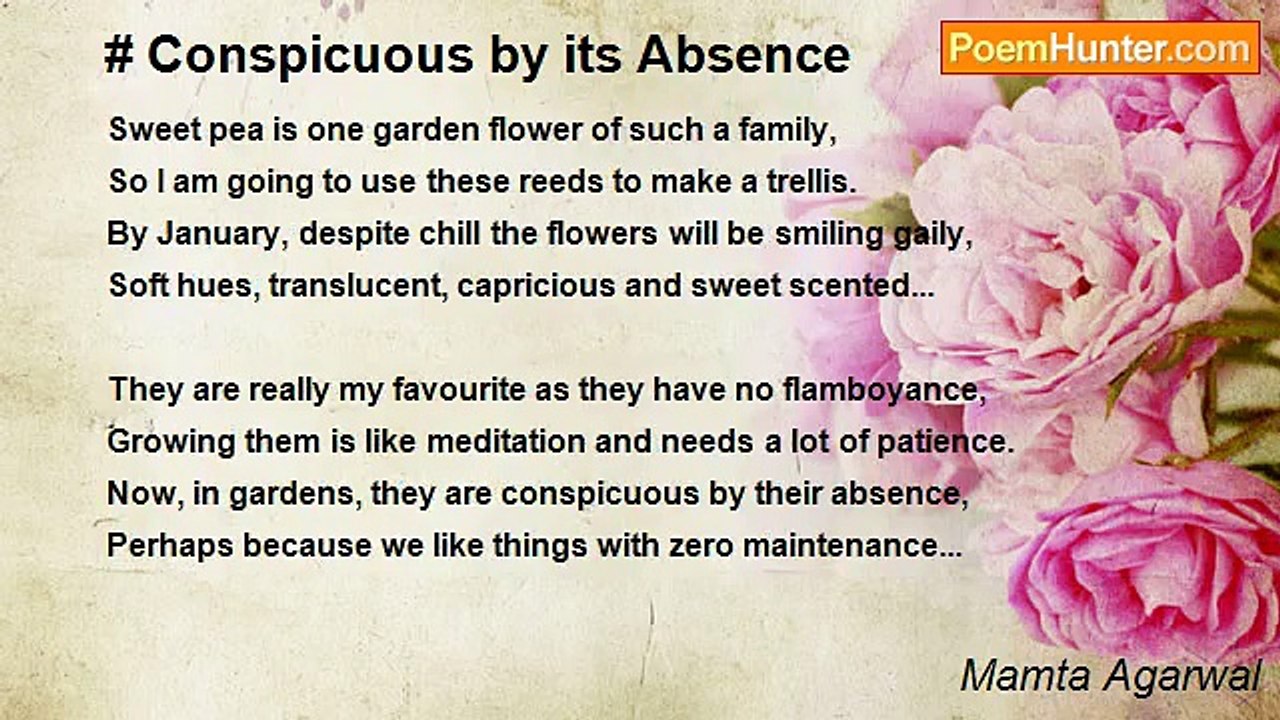 # Conspicuous by its Absence

PoemHunter.com

Sweet pea is one garden flower of such a family,
So I am going to use these reeds to make a trellis.
By January, despite chill the flowers will be smiling gaily,
Soft hues, translucent, capricious and sweet scented...

They are really my favourite as they have no flamboyance,
Growing them is like meditation and needs a lot of patience.
Now, in gardens, they are conspicuous by their absence,
Perhaps because we like things with zero maintenance...

Mamta Agarwal